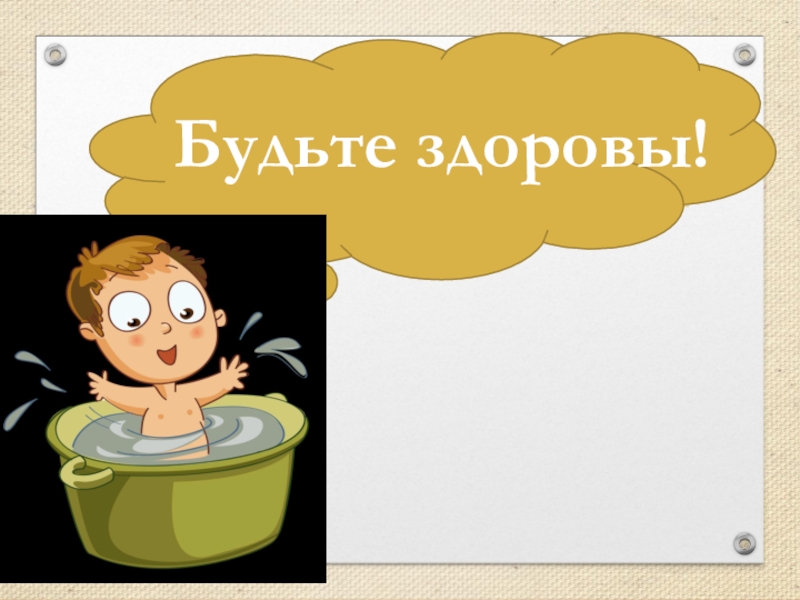 Будьте здоровы!